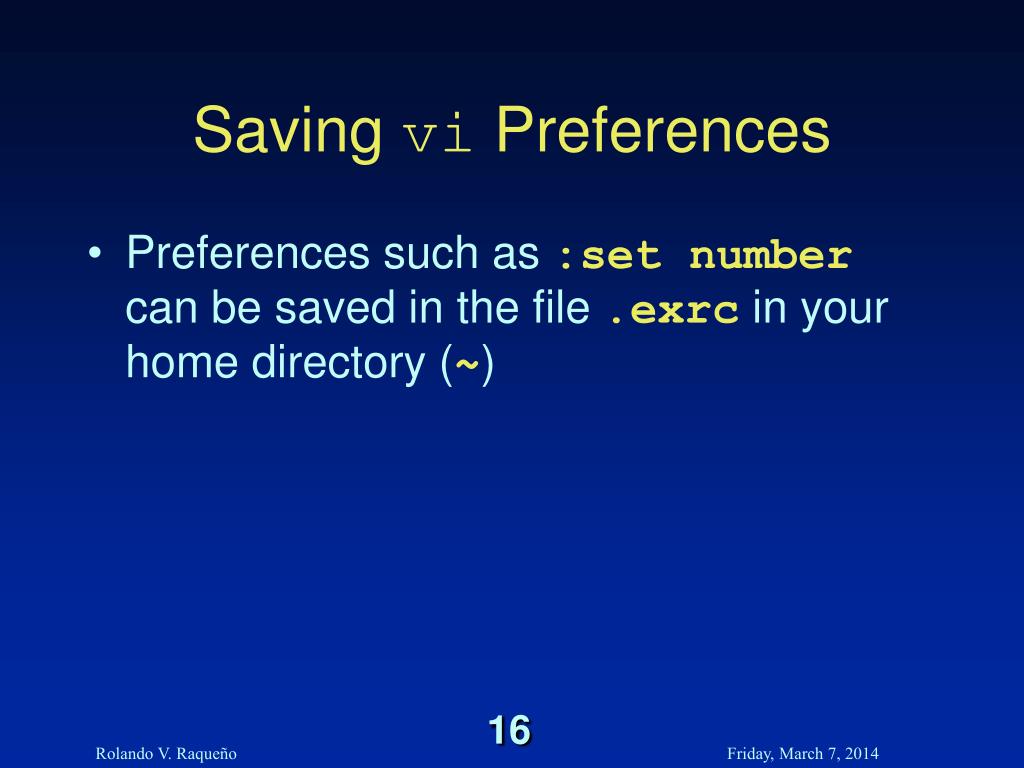 Saving vi Preferences

• Preferences such as :set number can be saved in the file .exrc in your home directory (~)

16

Rolando V. Raqueño

Friday, March 7, 2014